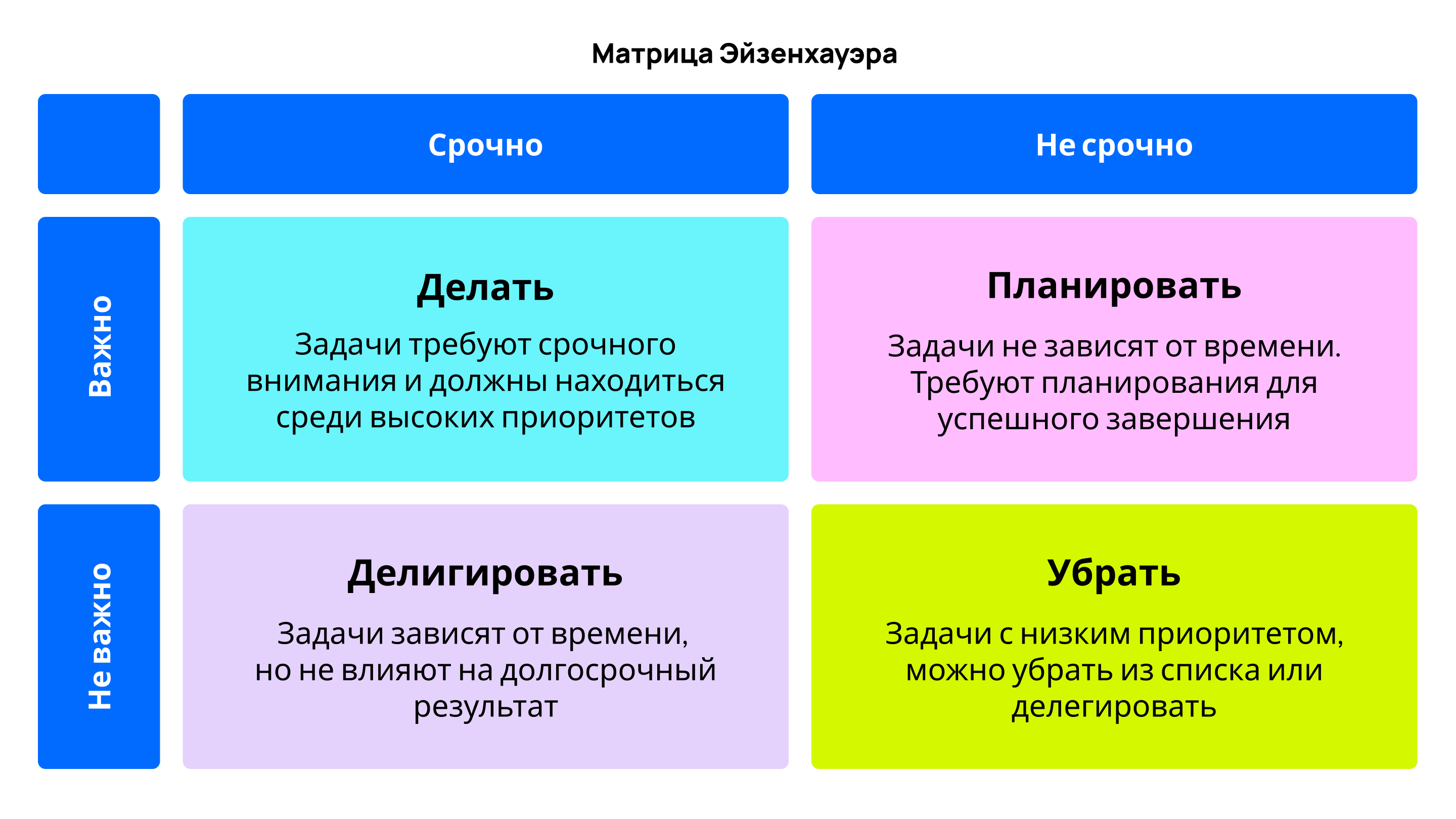 Матрица Эйзенхауэра

| | Срочно | Не срочно |
|---|---|---|
| Важно | **Делать** Задачи требуют срочного внимания и должны находиться среди высоких приоритетов | **Планировать** Задачи не зависят от времени. Требуют планирования для успешного завершения |
| Не важно | **Делигировать** Задачи зависят от времени, но не влияют на долгосрочный результат | **Убрать** Задачи с низким приоритетом, можно убрать из списка или делегировать |